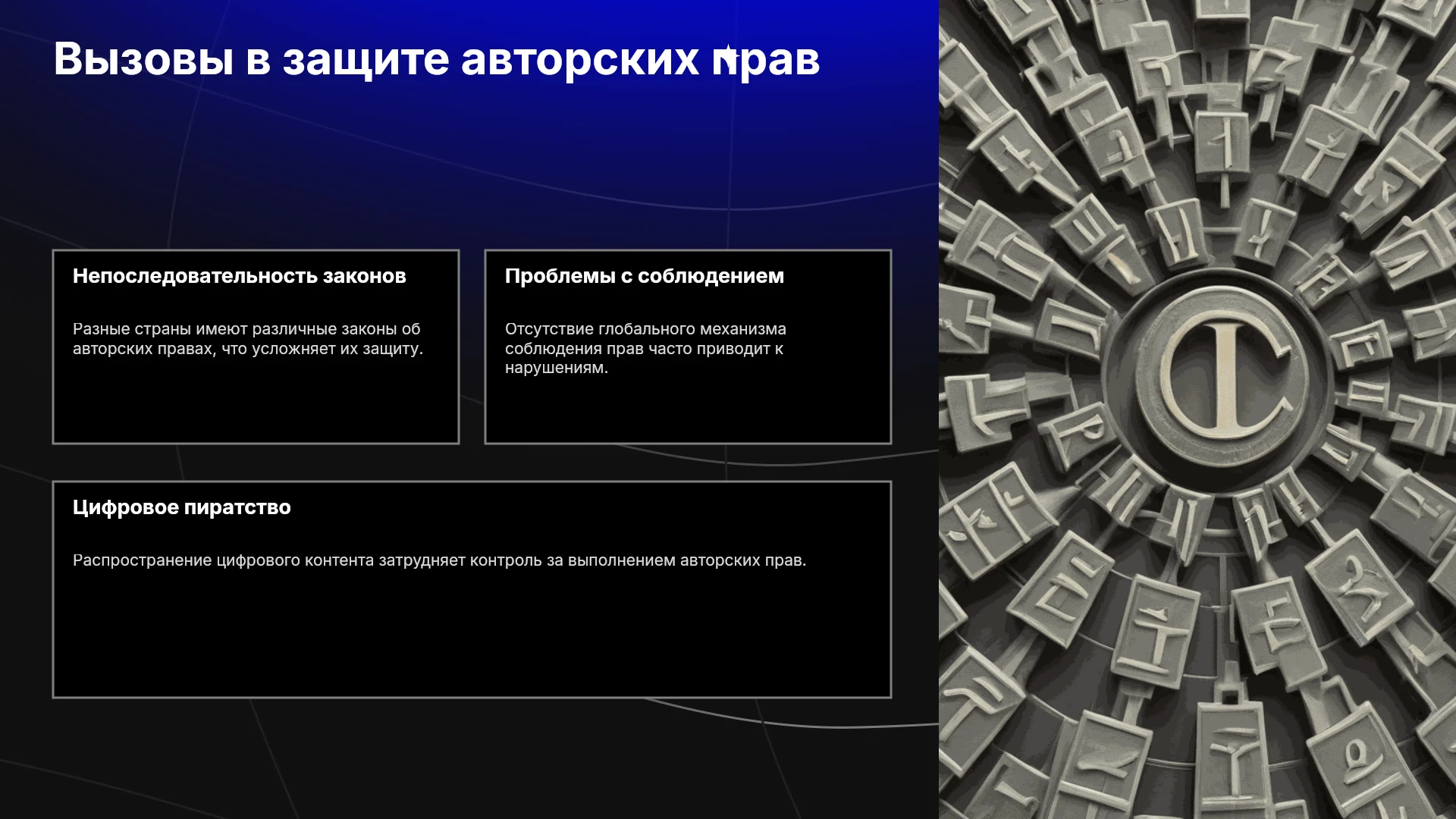 Вызовы в защите авторских прав

Непоследовательность законов

Разные страны имеют различные законы об авторских правах, что усложняет их защиту.

Проблемы с соблюдением

Отсутствие глобального механизма соблюдения прав часто приводит к нарушениям.

Цифровое пиратство

Распространение цифрового контента затрудняет контроль за выполнением авторских прав.